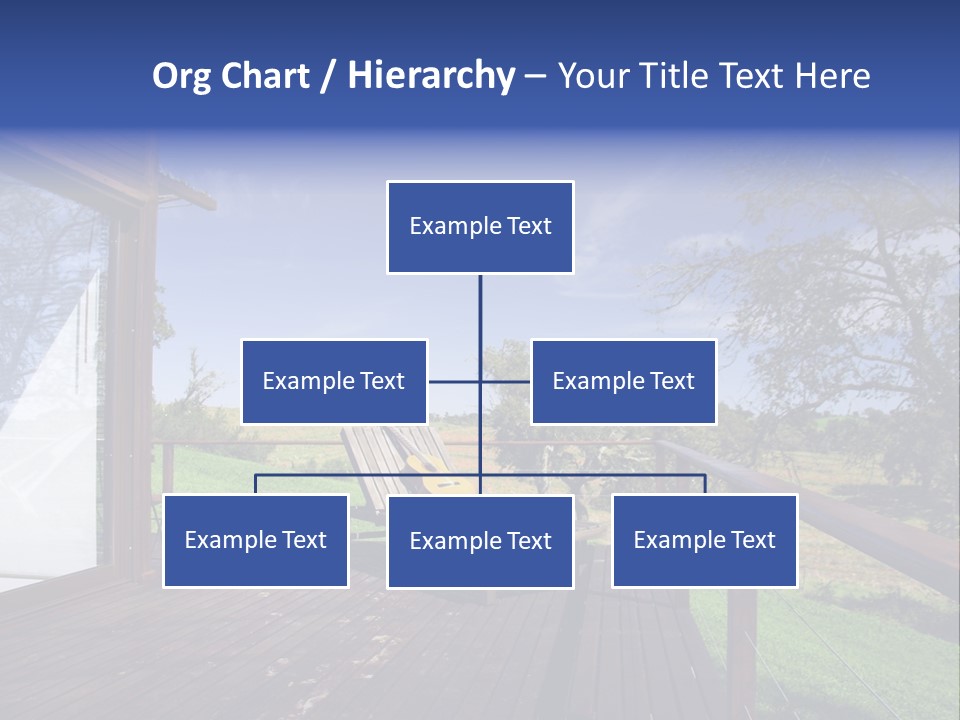 Org Chart / Hierarchy – Your Title Text Here

Example Text

Example Text

Example Text

Example Text

Example Text

Example Text